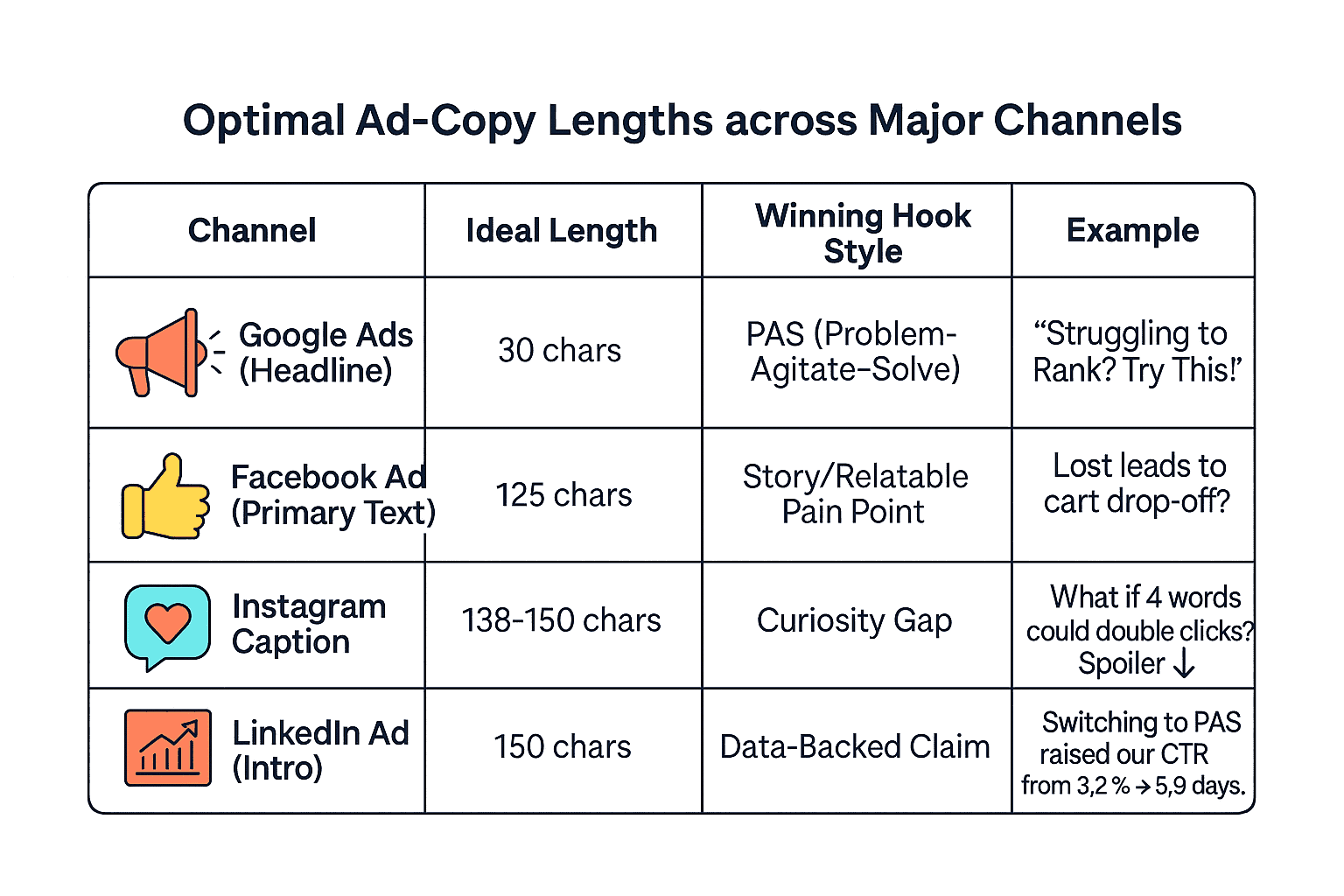 Optimal Ad-Copy Lengths across Major Channels

| Channel | Ideal Length | Winning Hook Style | Example |
|---|---|---|---|
| Google Ads (Headline) | 30 chars | PAS (Problem-Agitate-Solve) | “Struggling to Rank? Try This!’ |
| Facebook Ad (Primary Text) | 125 chars | Story/Relatable Pain Point | Lost leads to cart drop-off? |
| Instagram Caption | 138-150 chars | Curiosity Gap | What if 4 words could double clicks? Spoiler ↓ |
| LinkedIn Ad (Intro) | 150 chars | Data-Backed Claim | Switching to PAS raised our CTR from 3,2 % → 5,9 days. |